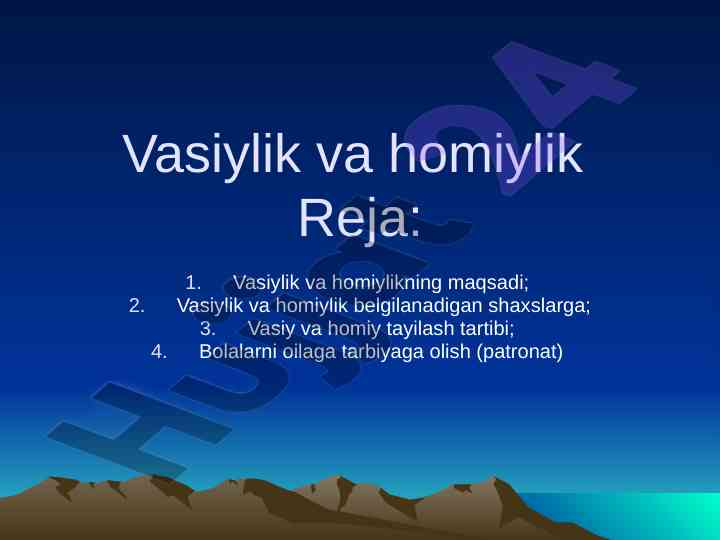 Vasiylik va homiylik
Reja:

1. Vasiylik va homiylikning maqsadi;
2. Vasiylik va homiylik belgilanadigan shaxslarga;
3. Vasiy va homiy tayilash tartibi;
4. Bolalarni oilaga tarbiyaga olish (patronat)

Hujjat24